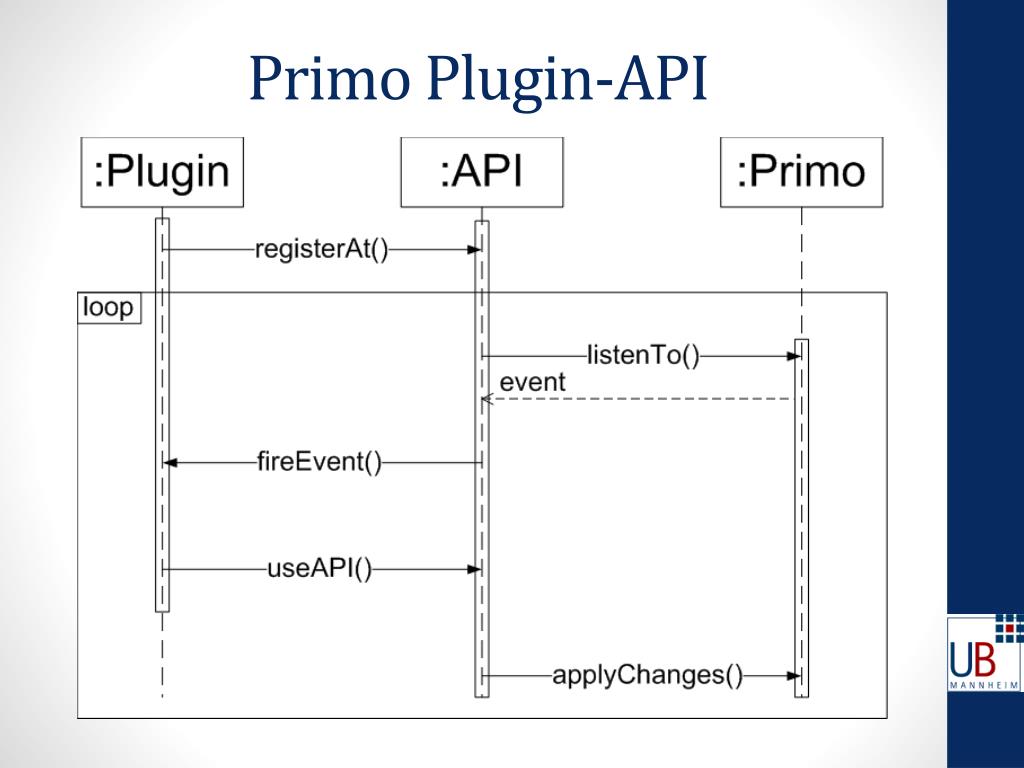 Primo Plugin-API

:Plugin

:API

:Primo

registerAt()

loop

listenTo()

event

fireEvent()

useAPI()

applyChanges()

UB
MANNHEIM